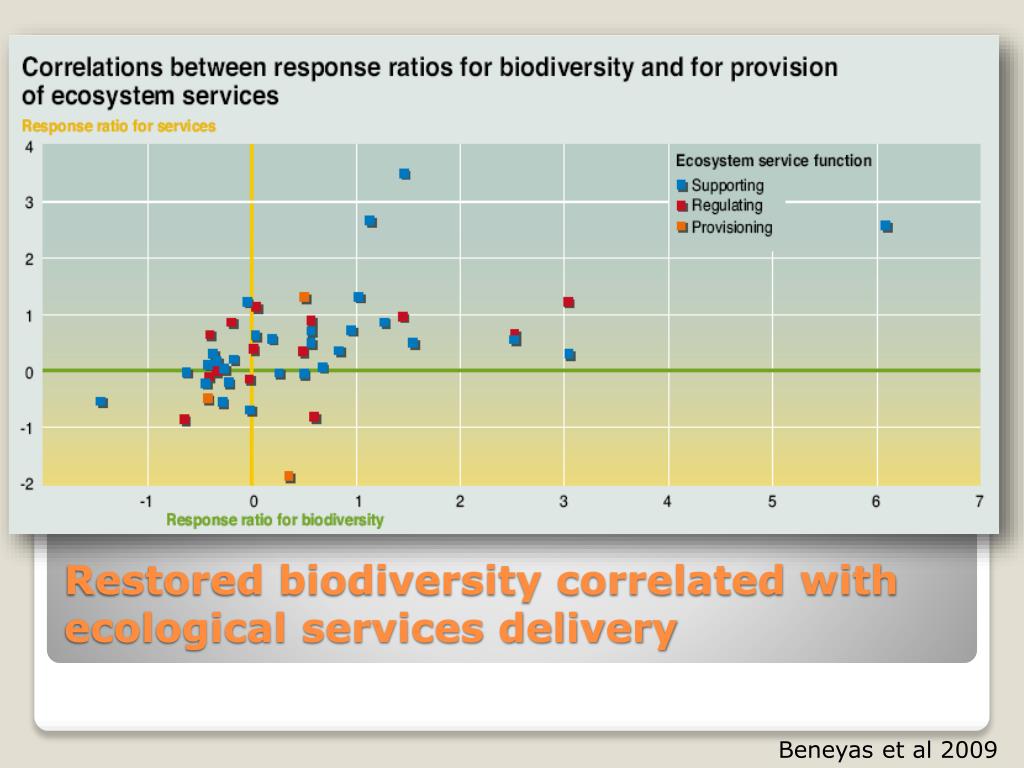 Correlations between response ratios for biodiversity and for provision of ecosystem services

Response ratio for services

4
3
2
1
0
-1
-2

Ecosystem service function
Supporting
Regulating
Provisioning

-1
0
1
2
3
4
5
6
7

Response ratio for biodiversity

Restored biodiversity correlated with ecological services delivery

Beneyas et al 2009